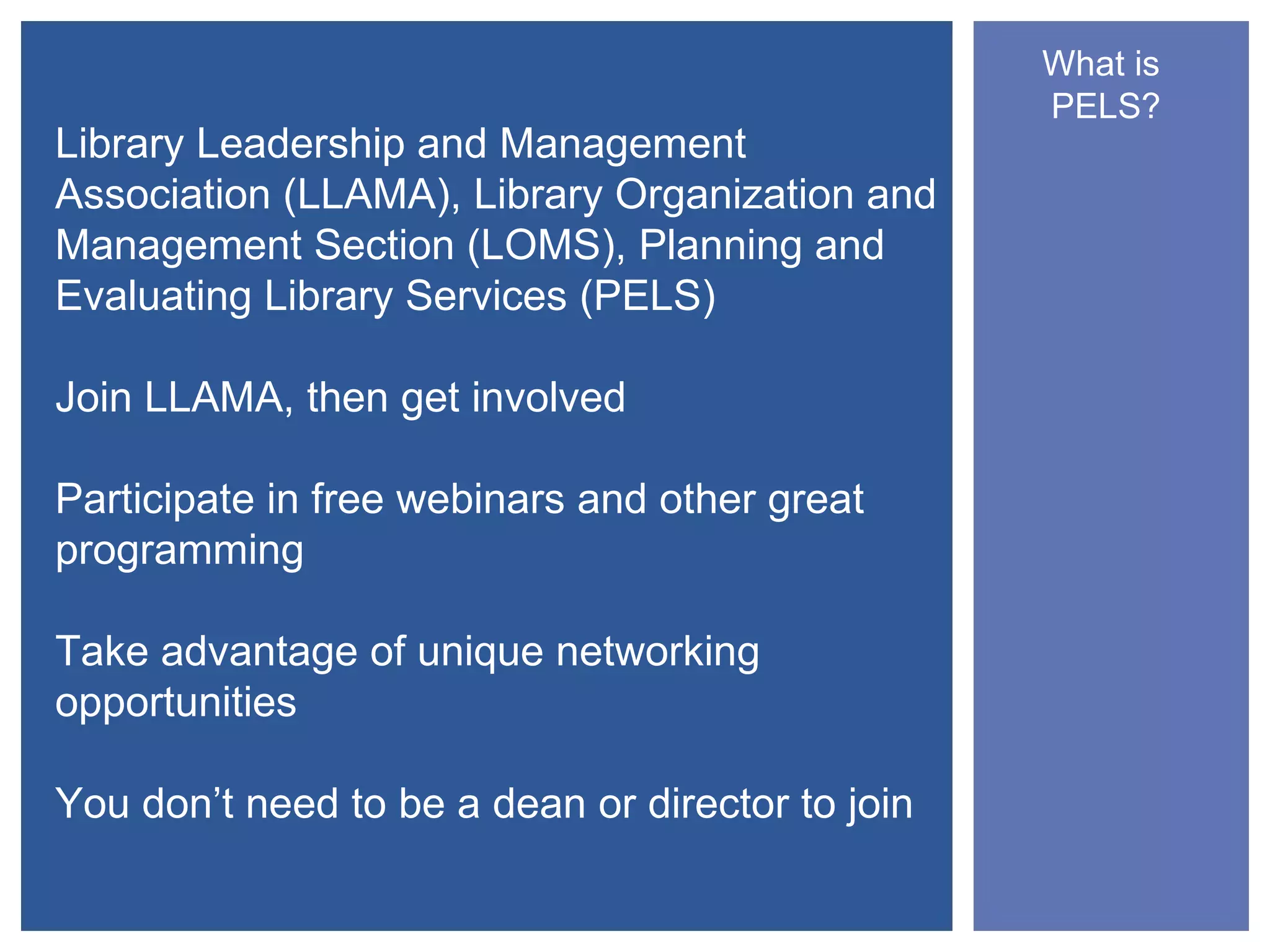 What is PELS?

Library Leadership and Management Association (LLAMA), Library Organization and Management Section (LOMS), Planning and Evaluating Library Services (PELS)

Join LLAMA, then get involved

Participate in free webinars and other great programming

Take advantage of unique networking opportunities

You don’t need to be a dean or director to join